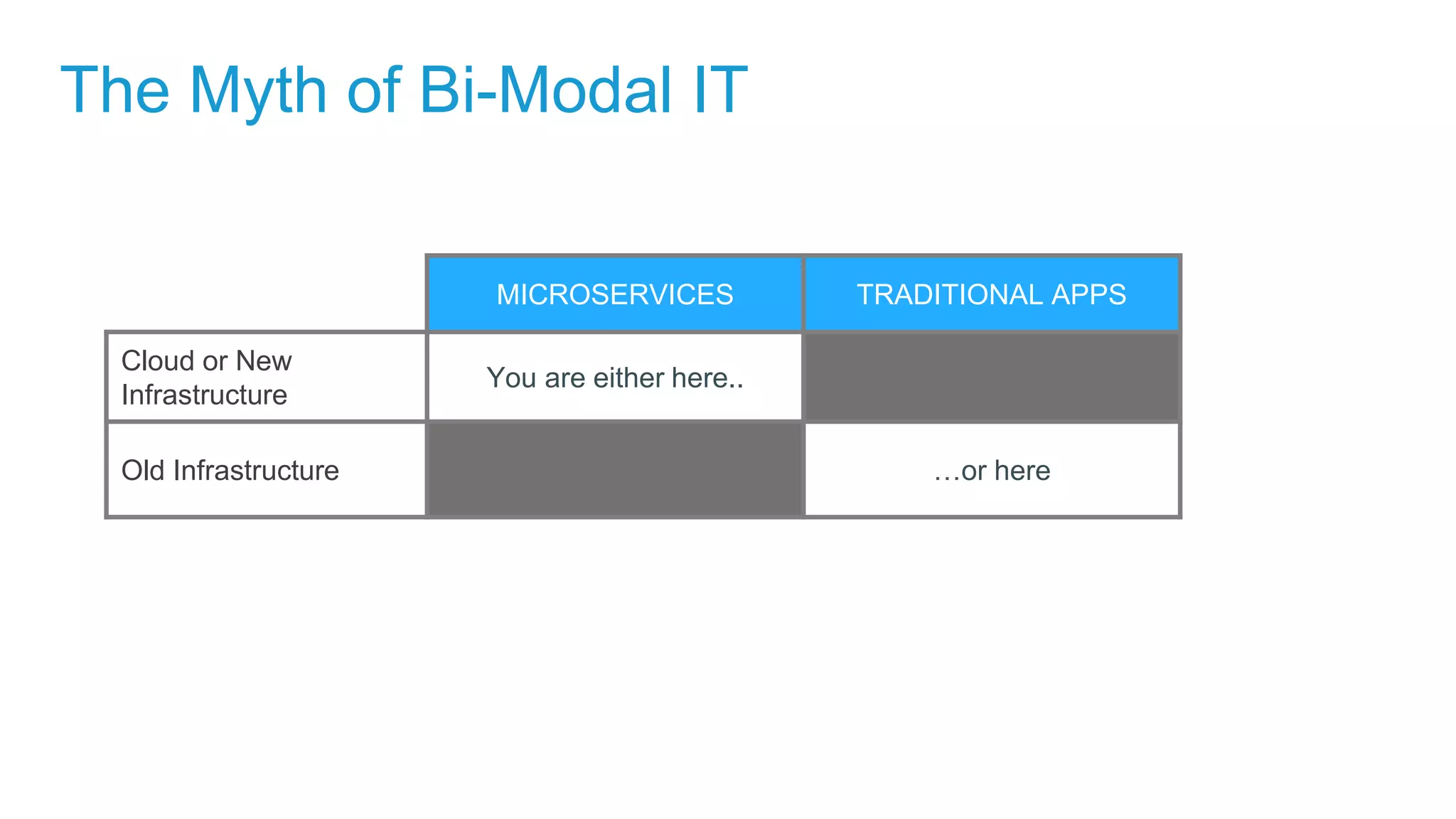 The Myth of Bi-Modal IT

| | MICROSERVICES | TRADITIONAL APPS |
|---|---|---|
| Cloud or New Infrastructure | You are either here.. | |
| Old Infrastructure | | …or here |